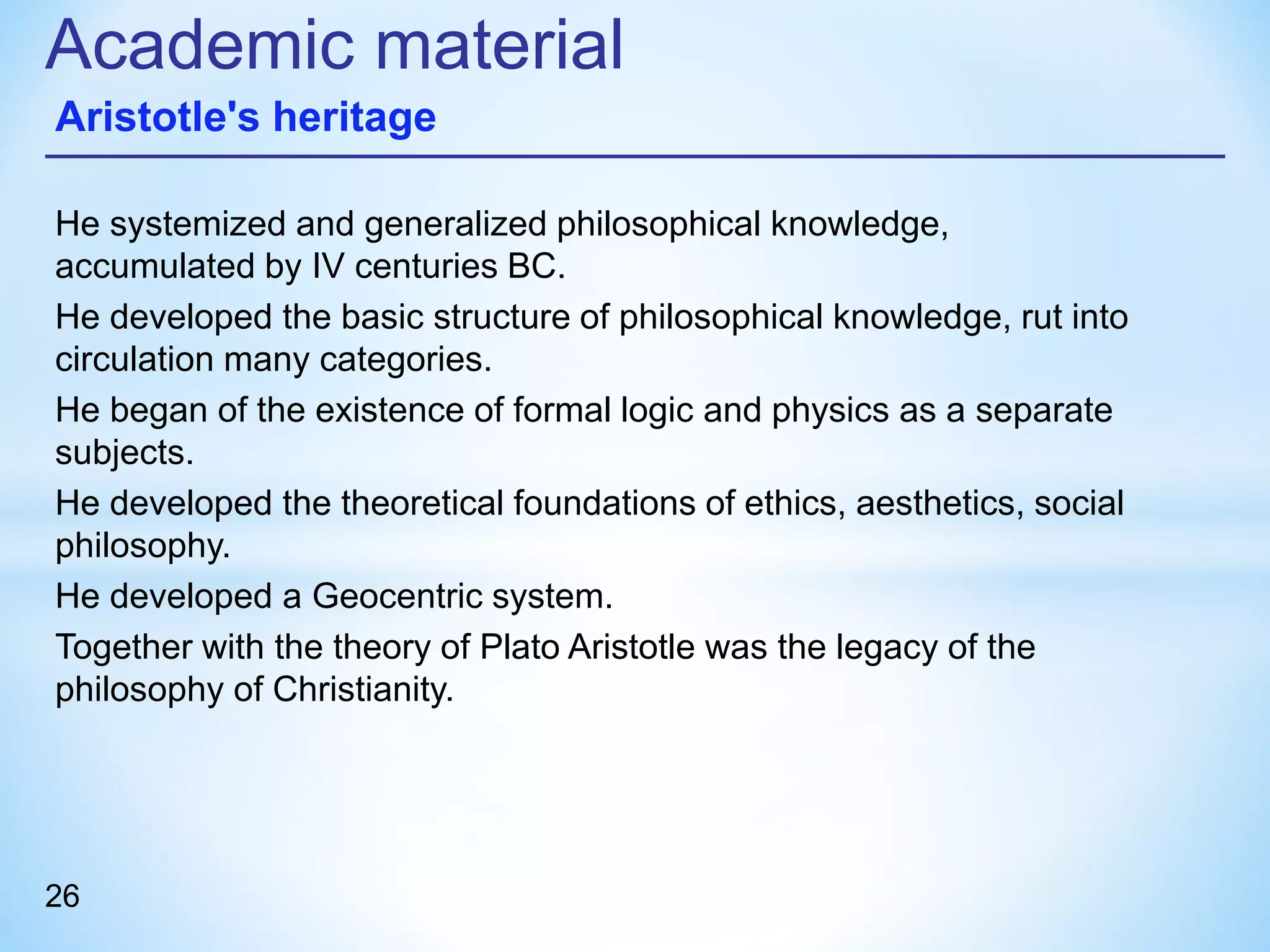 Academic material

Aristotle's heritage

He systemized and generalized philosophical knowledge, accumulated by IV centuries BC.

He developed the basic structure of philosophical knowledge, rut into circulation many categories.

He began of the existence of formal logic and physics as a separate subjects.

He developed the theoretical foundations of ethics, aesthetics, social philosophy.

He developed a Geocentric system.

Together with the theory of Plato Aristotle was the legacy of the philosophy of Christianity.

26